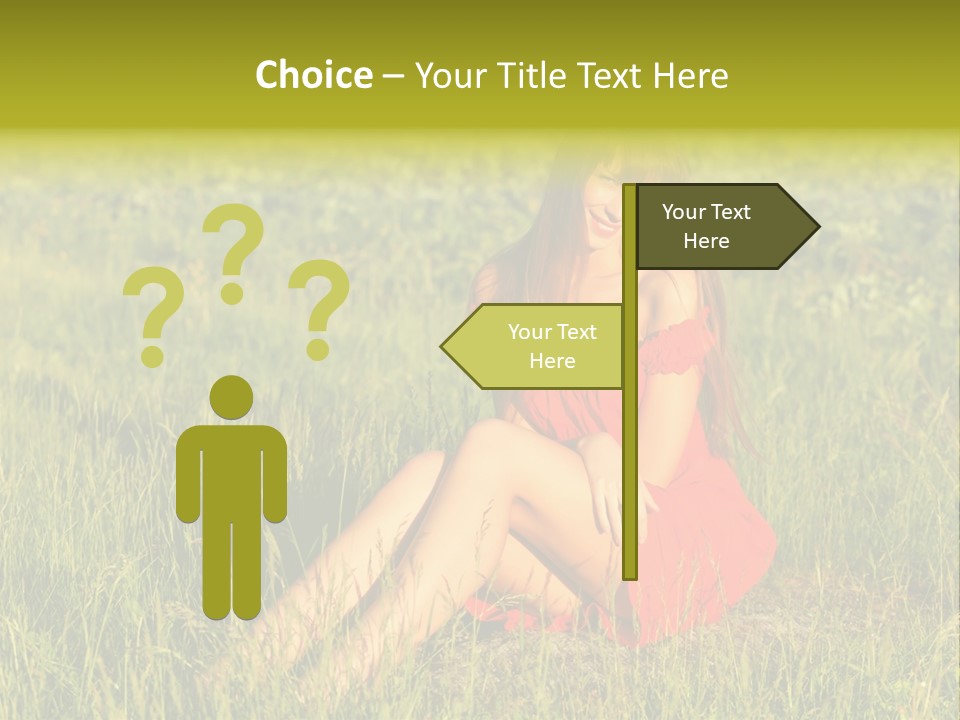 Choice – Your Title Text Here

? ? ?

Your Text Here

Your Text Here